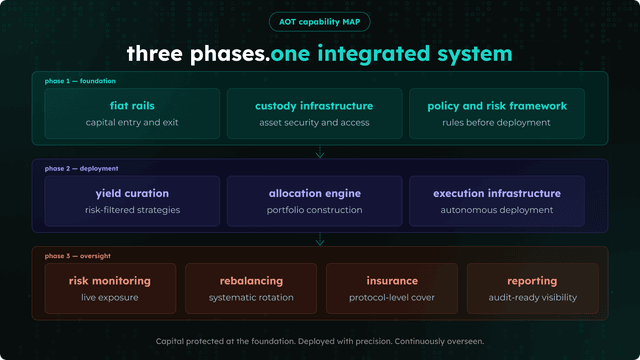 AOT capability MAP

three phases.one integrated system

phase 1 — foundation

fiat rails
capital entry and exit

custody infrastructure
asset security and access

policy and risk framework
rules before deployment

phase 2 — deployment

yield curation
risk-filtered strategies

allocation engine
portfolio construction

execution infrastructure
autonomous deployment

phase 3 — oversight

risk monitoring
live exposure

rebalancing
systematic rotation

insurance
protocol-level cover

reporting
audit-ready visibility

Capital protected at the foundation. Deployed with precision. Continuously overseen.